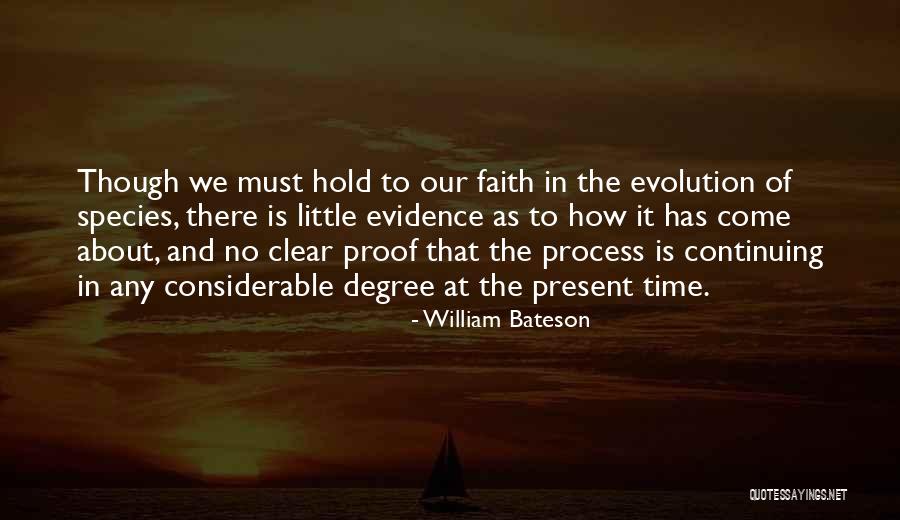 Though we must hold to our faith in the evolution of species, there is little evidence as to how it has come about, and no clear proof that the process is continuing in any considerable degree at the present time.

- William Bateson

QUOTESSAYINGS.NET